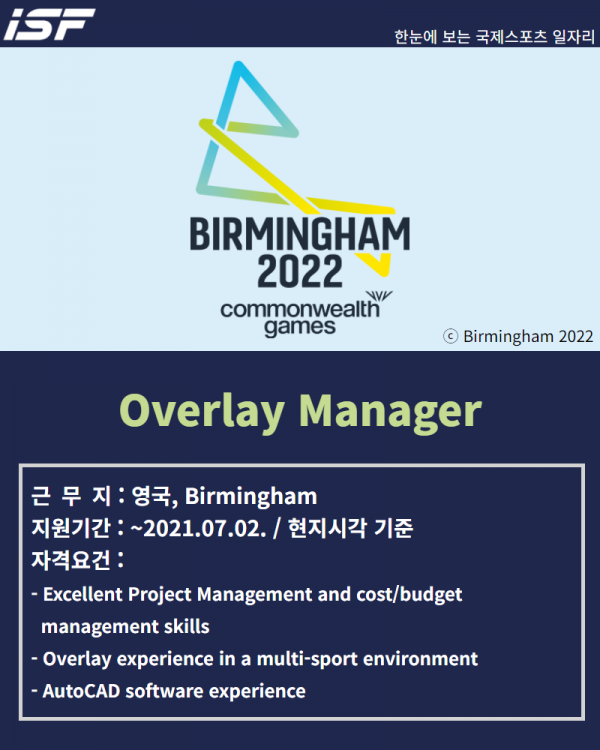 ISF

한눈에 보는 국제스포츠 일자리

BIRMINGHAM 2022
commonwealth games

ⓒ Birmingham 2022

Overlay Manager

근 무 지 : 영국, Birmingham
지원기간 : ~2021.07.02. / 현지시각 기준
자격요건 :
- Excellent Project Management and cost/budget management skills
- Overlay experience in a multi-sport environment
- AutoCAD software experience